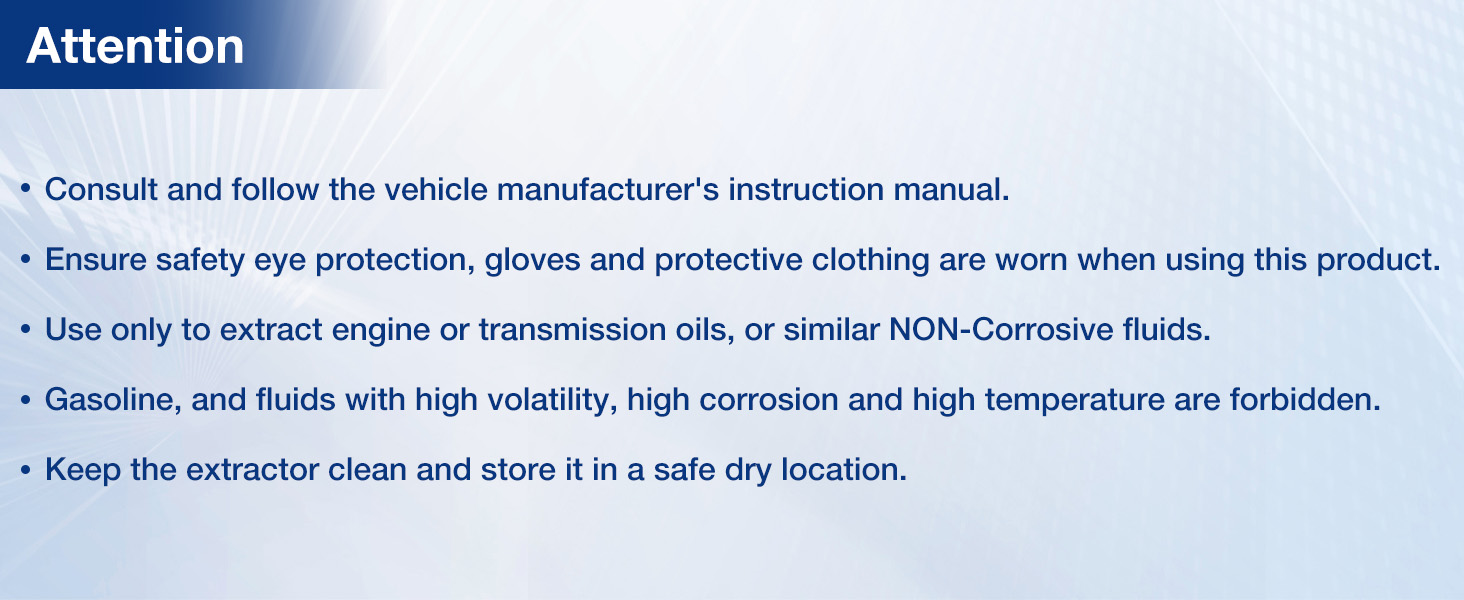 Attention

• Consult and follow the vehicle manufacturer's instruction manual.

• Ensure safety eye protection, gloves and protective clothing are worn when using this product.

• Use only to extract engine or transmission oils, or similar NON-Corrosive fluids.

• Gasoline, and fluids with high volatility, high corrosion and high temperature are forbidden.

• Keep the extractor clean and store it in a safe dry location.